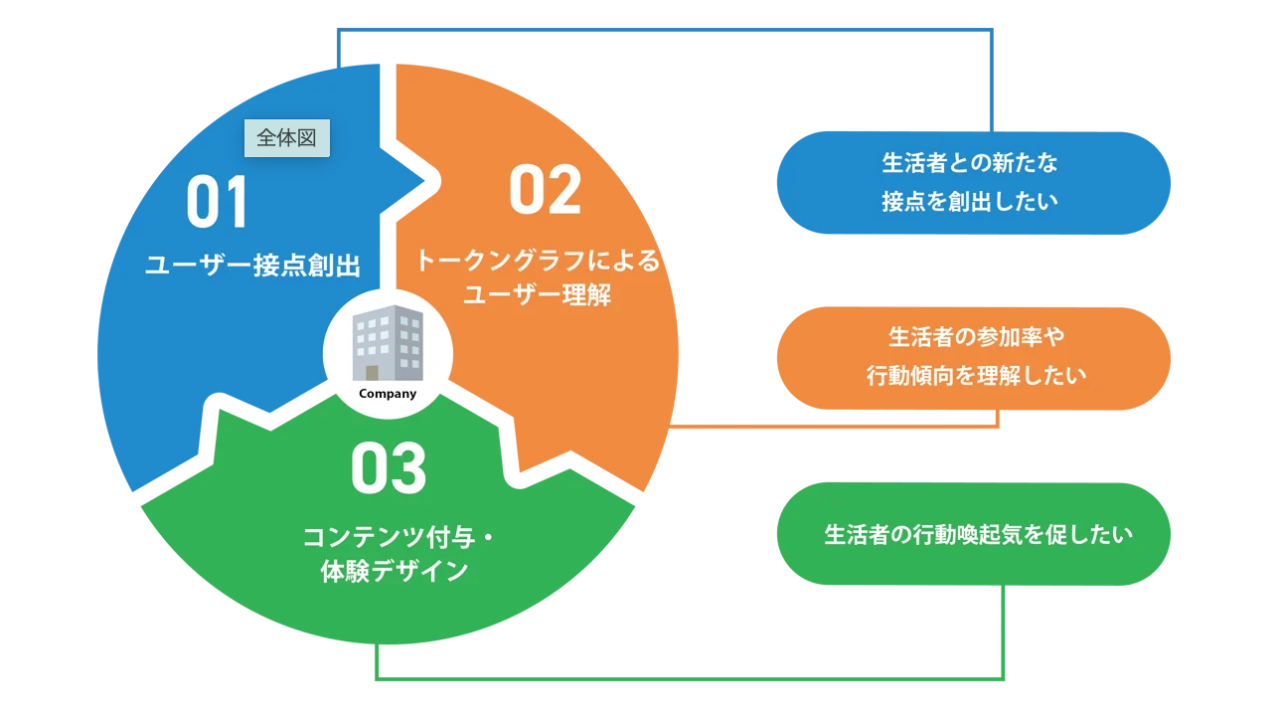 全体図

01
ユーザー接点創出

02
トークングラフによるユーザー理解

Company

03
コンテンツ付与・体験デザイン

生活者との新たな接点を創出したい

生活者の参加率や行動傾向を理解したい

生活者の行動喚起気を促したい